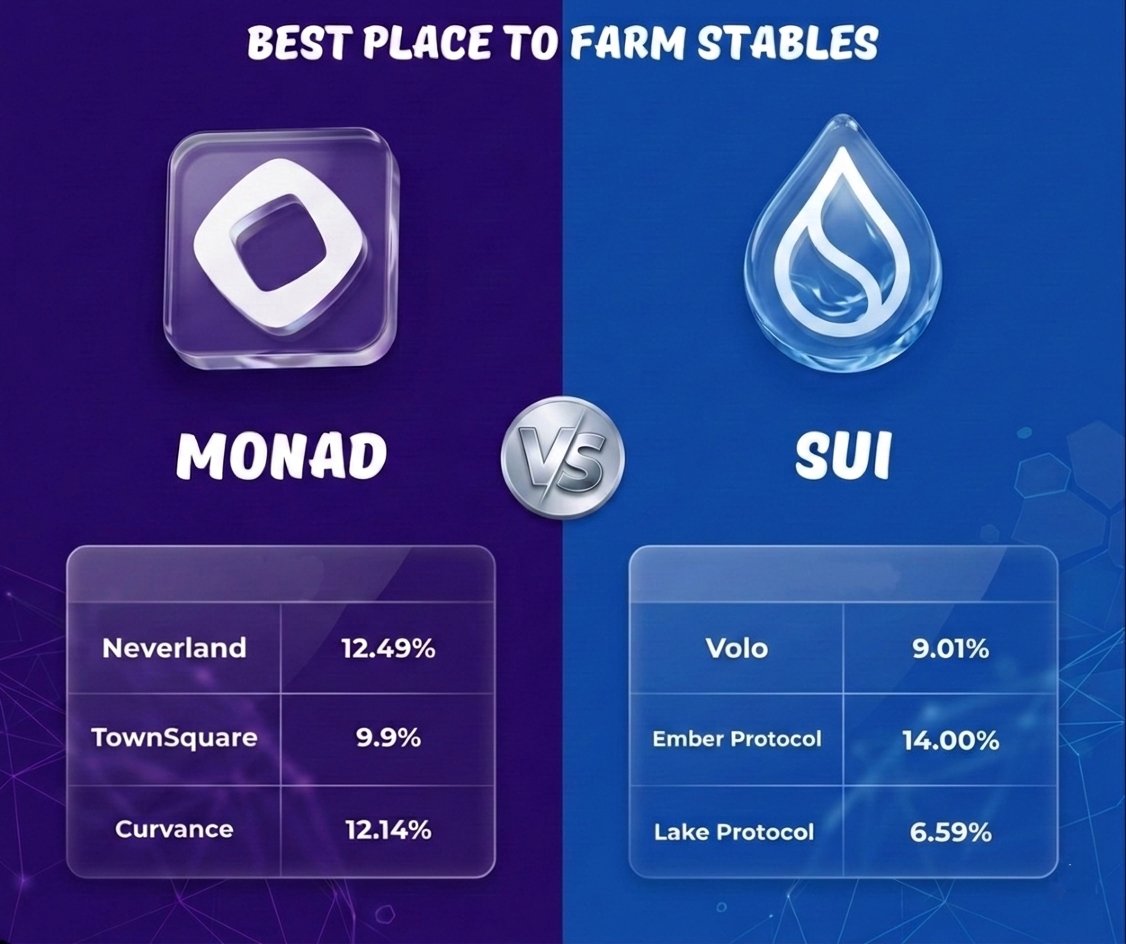 BEST PLACE TO FARM STABLES

MONAD

VS

SUI

| Neverland | 12.49% |
|---|---|
| TownSquare | 9.9% |
| Curvance | 12.14% |

| Volo | 9.01% |
|---|---|
| Ember Protocol | 14.00% |
| Lake Protocol | 6.59% |